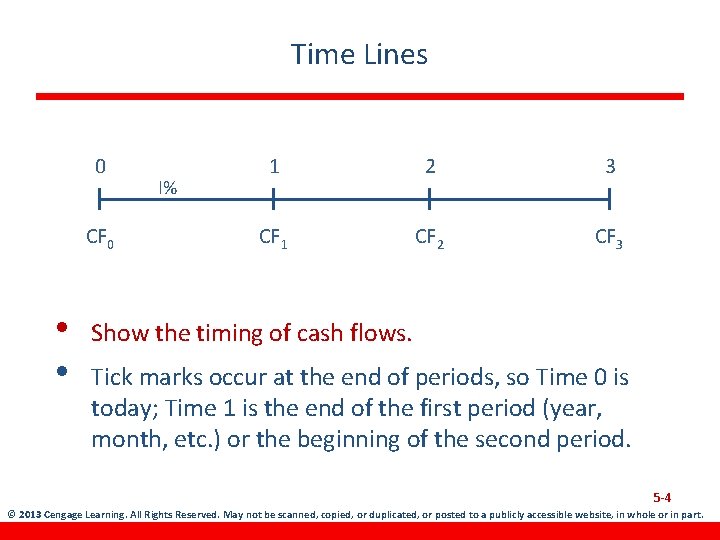 Time Lines

0 1 2 3

I%

$CF_0$ $CF_1$ $CF_2$ $CF_3$

• Show the timing of cash flows.

• Tick marks occur at the end of periods, so Time 0 is today; Time 1 is the end of the first period (year, month, etc.) or the beginning of the second period.

5-4

© 2013 Cengage Learning. All Rights Reserved. May not be scanned, copied, or duplicated, or posted to a publicly accessible website, in whole or in part.